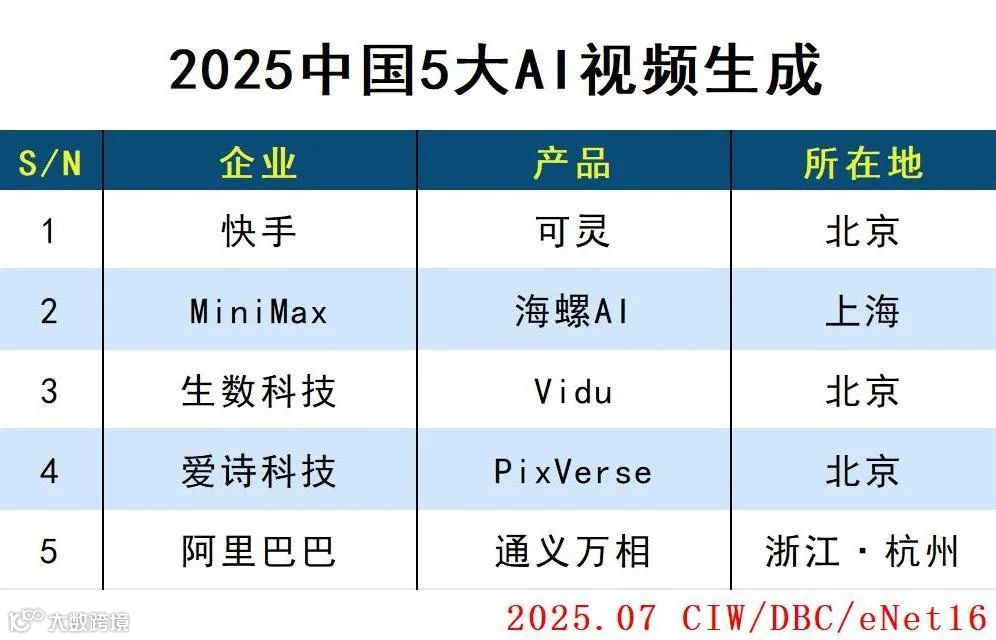 2025中国5大AI视频生成

| S/N | 企业 | 产品 | 所在地 |
|---|---|---|---|
| 1 | 快手 | 可灵 | 北京 |
| 2 | MiniMax | 海螺AI | 上海 |
| 3 | 生数科技 | Vidu | 北京 |
| 4 | 爱诗科技 | PixVerse | 北京 |
| 5 | 阿里巴巴 | 通义万相 | 浙江·杭州 |

大数跨境

2025.07 CIW/DBC/eNet16